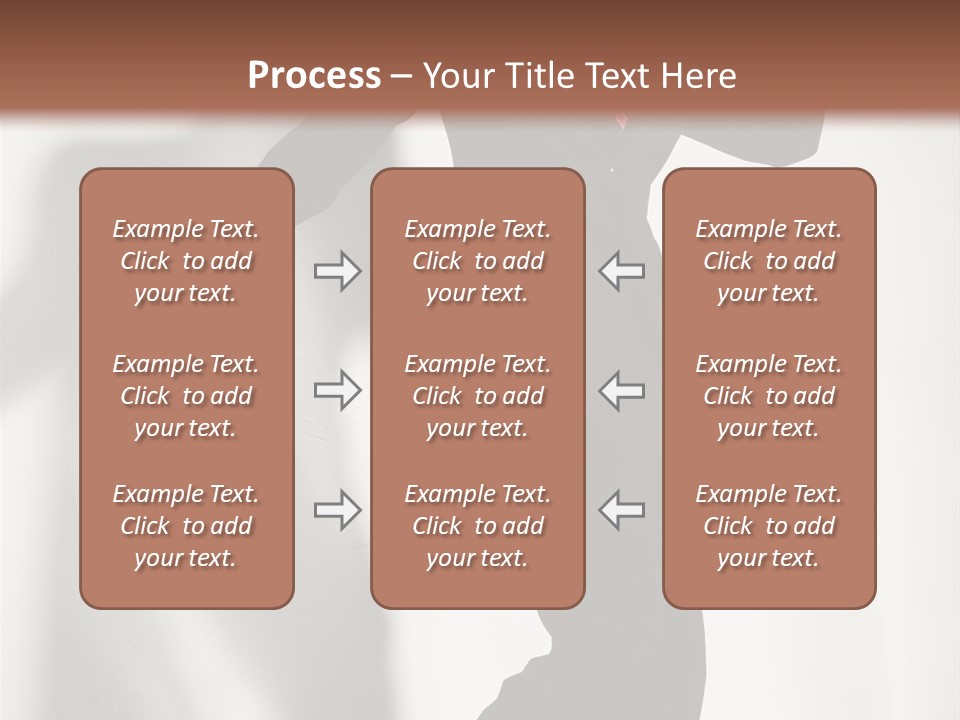 Process – Your Title Text Here

Example Text. Click to add your text.

Example Text. Click to add your text.

Example Text. Click to add your text.

Example Text. Click to add your text.

Example Text. Click to add your text.

Example Text. Click to add your text.

Example Text. Click to add your text.

Example Text. Click to add your text.

Example Text. Click to add your text.